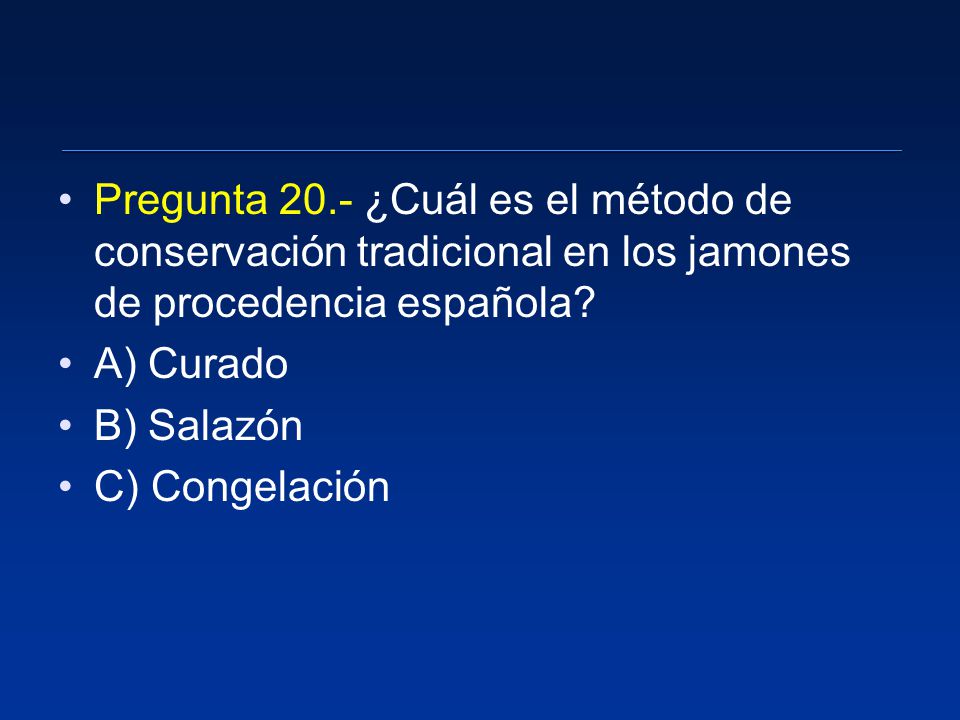 • Pregunta 20.- ¿Cuál es el método de conservación tradicional en los jamones de procedencia española?
• A) Curado
• B) Salazón
• C) Congelación